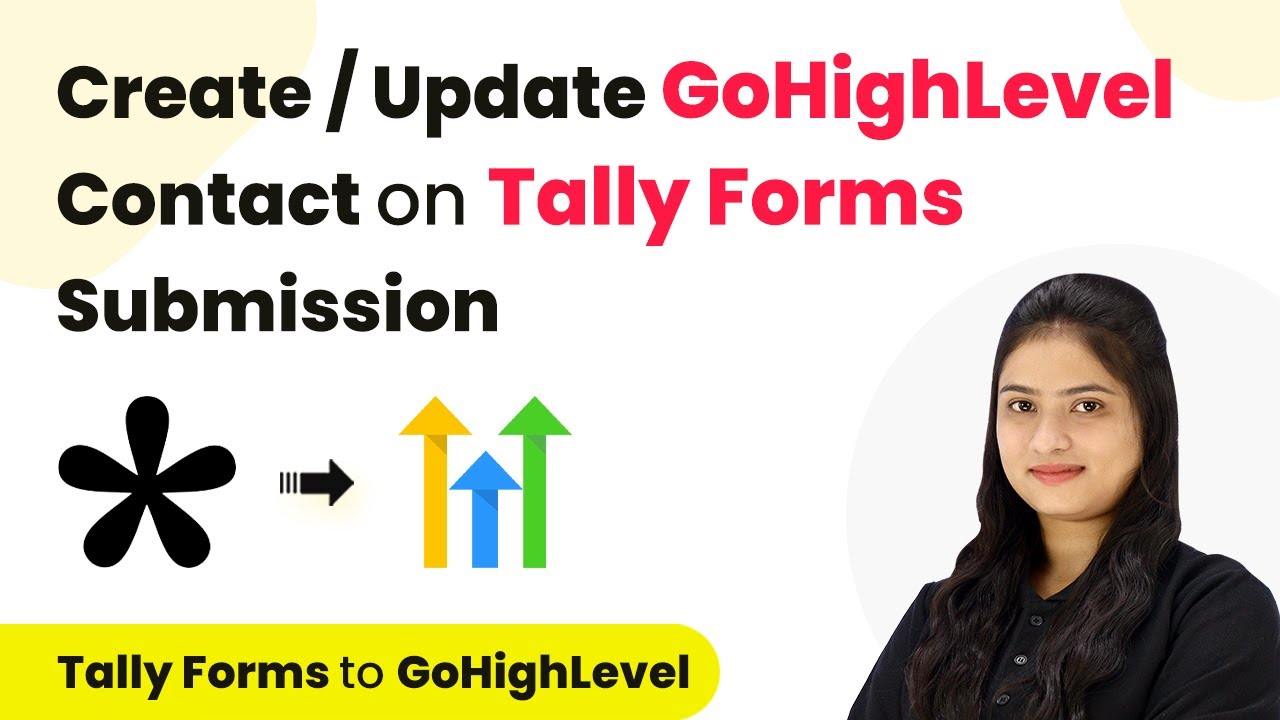 Create / Update GoHighLevel Contact on Tally Forms Submission

Tally Forms to GoHighLevel